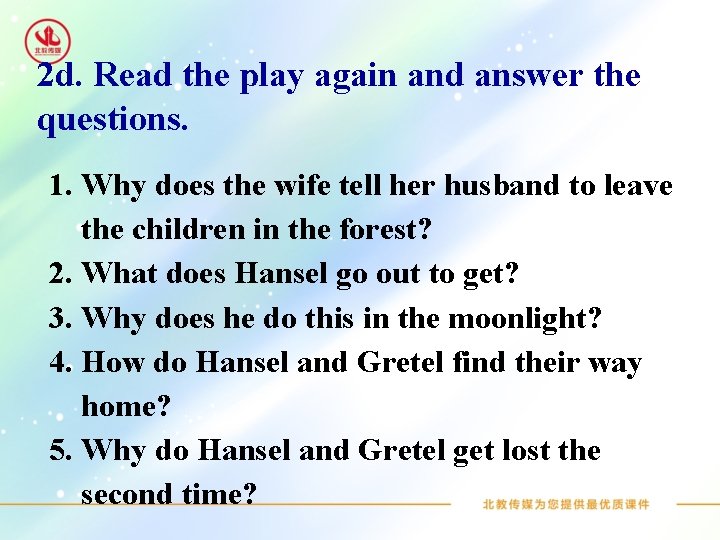 北教传媒

2d. Read the play again and answer the questions.

1. Why does the wife tell her husband to leave the children in the forest?
2. What does Hansel go out to get?
3. Why does he do this in the moonlight?
4. How do Hansel and Gretel find their way home?
5. Why do Hansel and Gretel get lost the second time?

北教传媒为您提供最优质课件